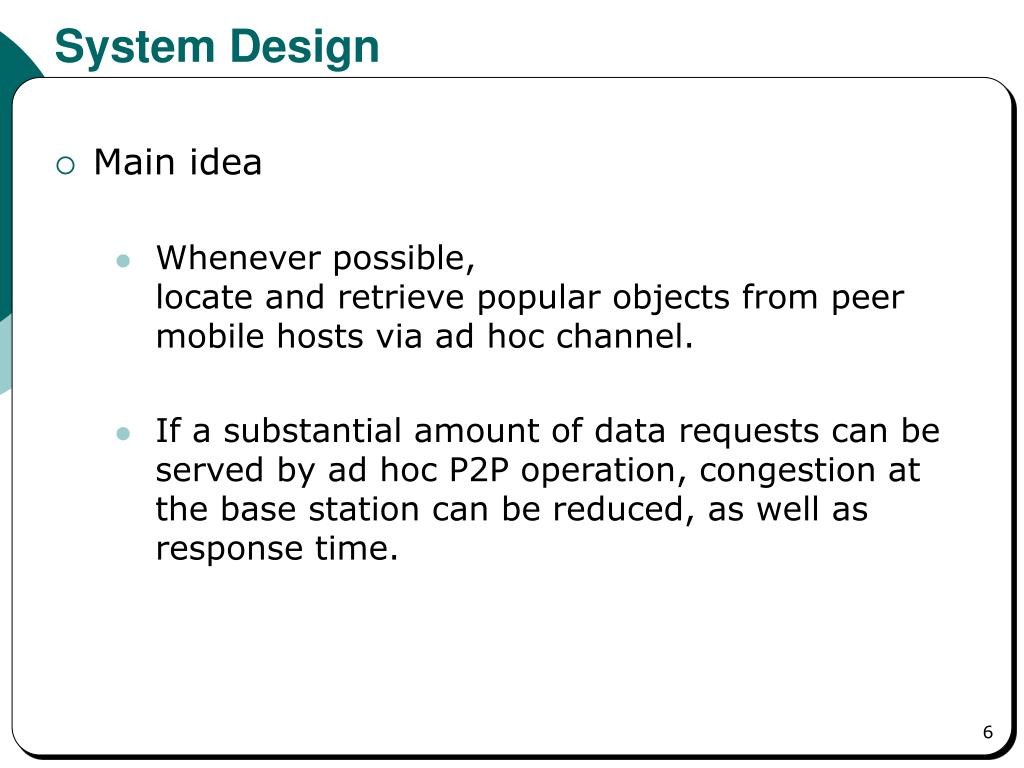 System Design

Main idea

Whenever possible,
locate and retrieve popular objects from peer mobile hosts via ad hoc channel.

If a substantial amount of data requests can be served by ad hoc P2P operation, congestion at the base station can be reduced, as well as response time.

6